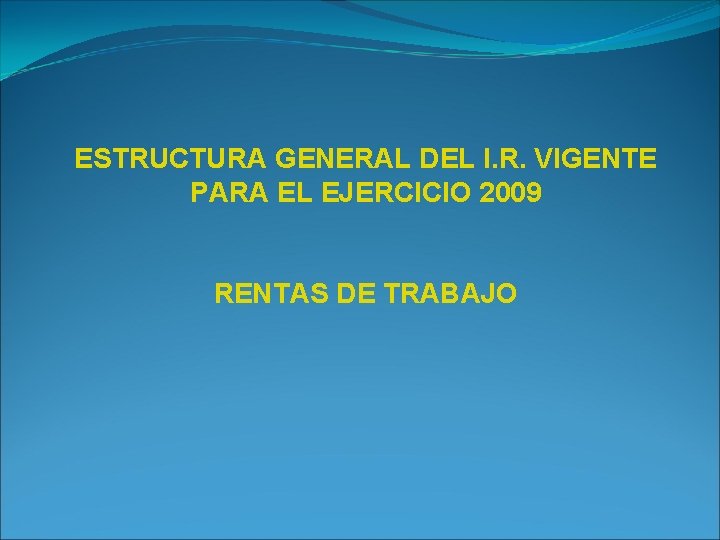 ESTRUCTURA GENERAL DEL I.R. VIGENTE PARA EL EJERCICIO 2009

RENTAS DE TRABAJO